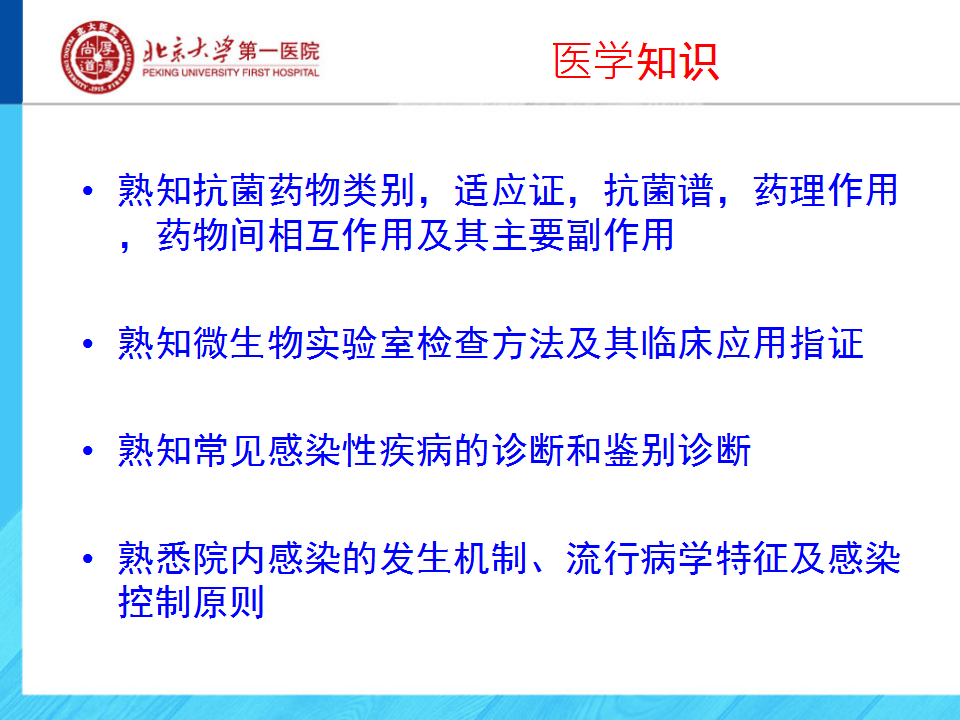 北京大学第一医院
PEKING UNIVERSITY FIRST HOSPITAL

医学知识

• 熟知抗菌药物类别，适应证，抗菌谱，药理作用，药物间相互作用及其主要副作用

• 熟知微生物实验室检查方法及其临床应用指证

• 熟知常见感染性疾病的诊断和鉴别诊断

• 熟悉院内感染的发生机制、流行病学特征及感染控制原则